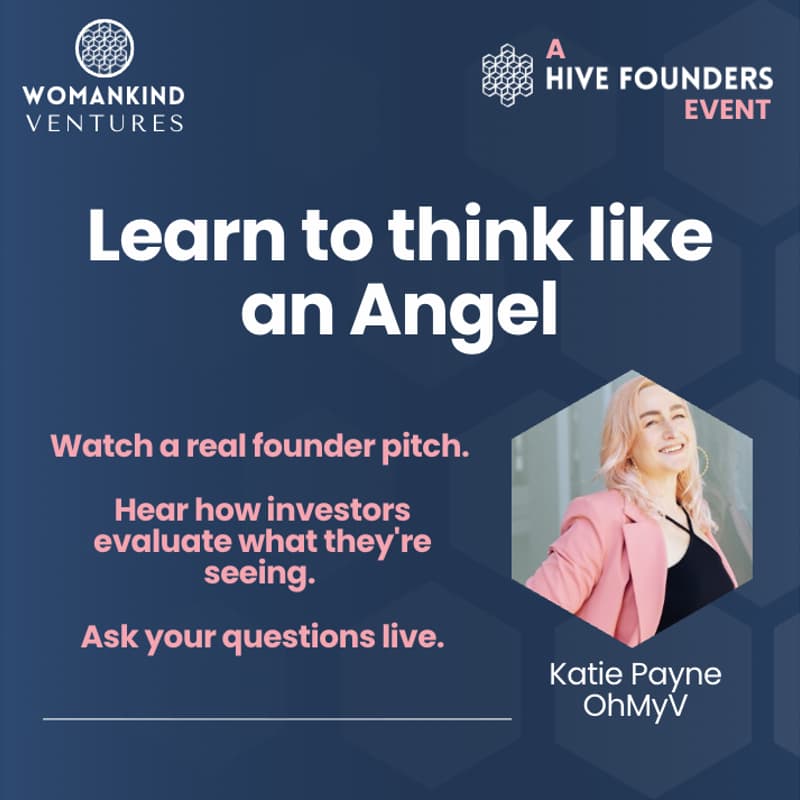 WOMANKIND
VENTURES

A
HIVE FOUNDERS
EVENT

Learn to think like an Angel

Watch a real founder pitch.

Hear how investors evaluate what they're seeing.

Ask your questions live.

Katie Payne
OhMyV